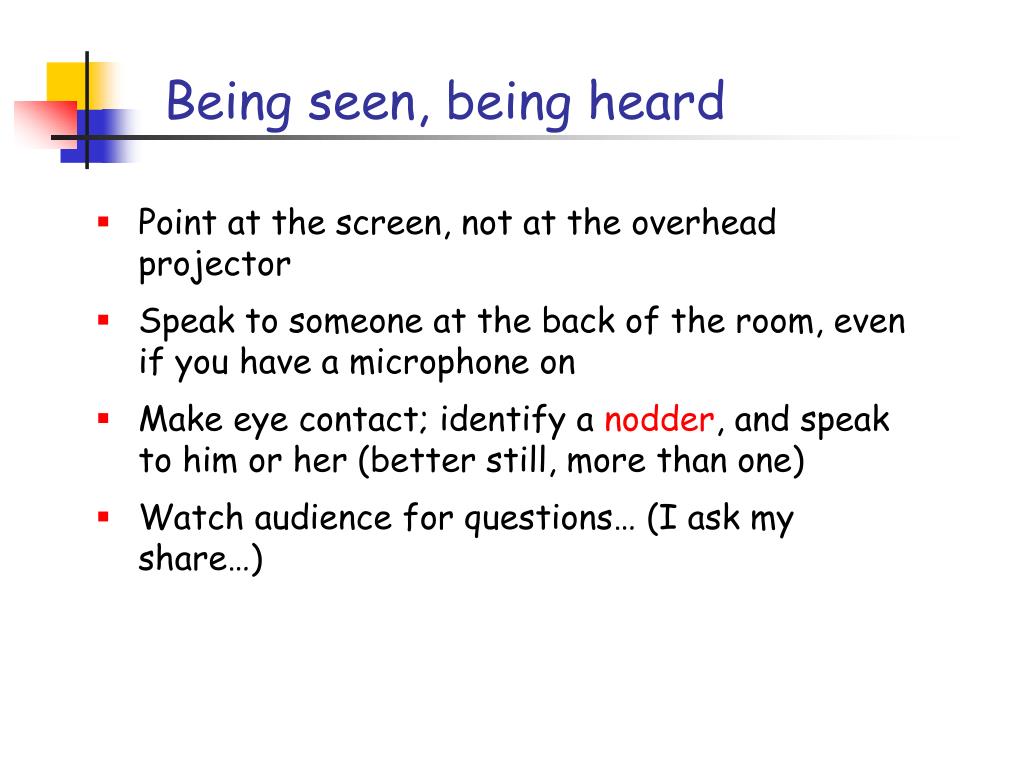 Being seen, being heard

- Point at the screen, not at the overhead projector
- Speak to someone at the back of the room, even if you have a microphone on
- Make eye contact; identify a nodder, and speak to him or her (better still, more than one)
- Watch audience for questions… (I ask my share…)